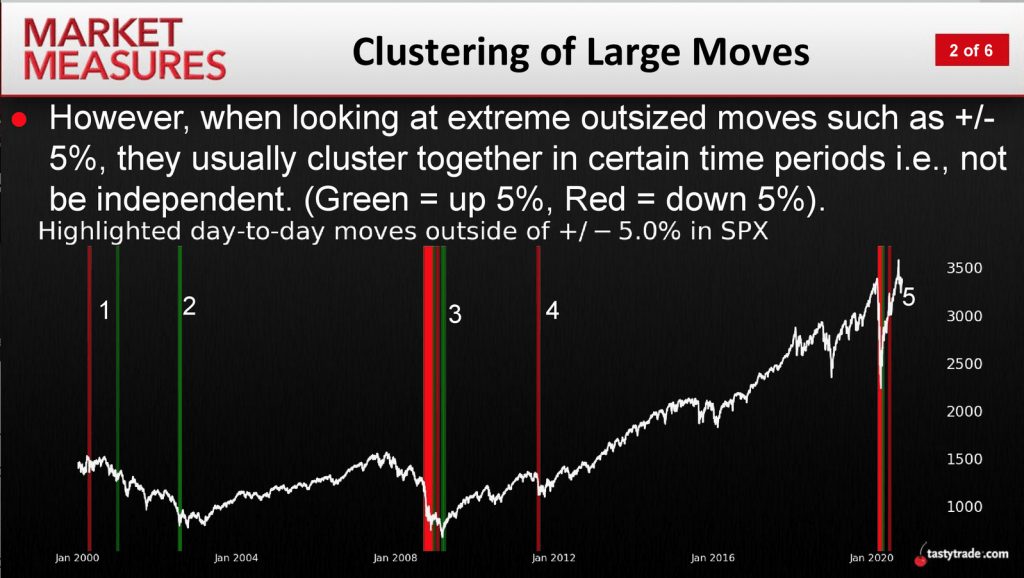 MARKET MEASURES

Clustering of Large Moves

2 of 6

However, when looking at extreme outsized moves such as +/- 5%, they usually cluster together in certain time periods i.e., not be independent. (Green = up 5%, Red = down 5%).

Highlighted day-to-day moves outside of $+/-5.0\%$ in SPX

1
2
3
4
5

3500
3000
2500
2000
1500
1000

Jan 2000
Jan 2004
Jan 2008
Jan 2012
Jan 2016
Jan 2020

tastytrade.com